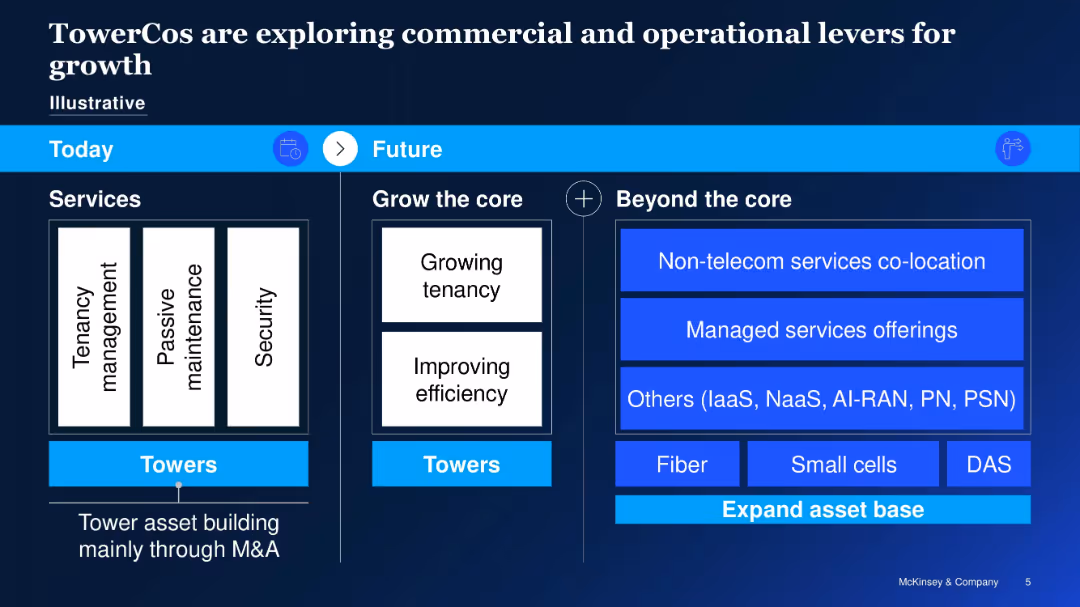 TowerCos are exploring commercial and operational levers for growth

Illustrative

Today

Future

Services

Tenancy management

Passive maintenance

Security

Towers

Tower asset building mainly through M&A

Grow the core

Growing tenancy

Improving efficiency

Towers

Beyond the core

Non-telecom services co-location

Managed services offerings

Others (IaaS, NaaS, AI-RAN, PN, PSN)

Fiber

Small cells

DAS

Expand asset base

McKinsey & Company 5